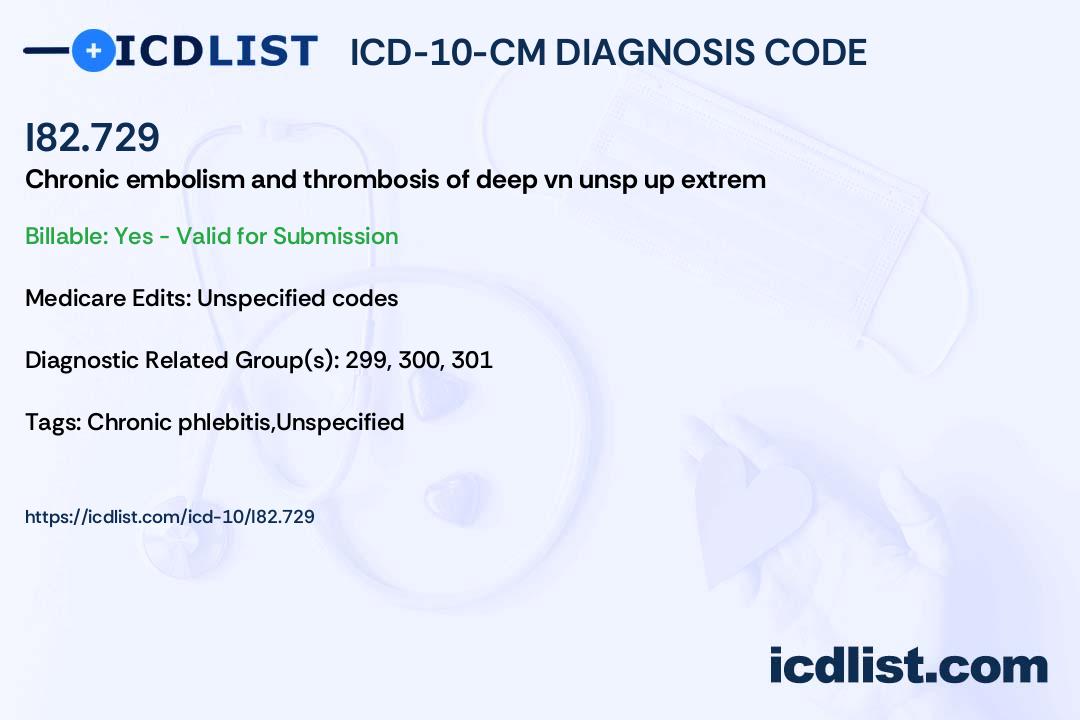 ICDLIST ICD-10-CM DIAGNOSIS CODE

I82.729

Chronic embolism and thrombosis of deep vn unsp up extrem

Billable: Yes - Valid for Submission

Medicare Edits: Unspecified codes

Diagnostic Related Group(s): 299, 300, 301

Tags: Chronic phlebitis,Unspecified

https://icdlist.com/icd-10/I82.729

icdlist.com